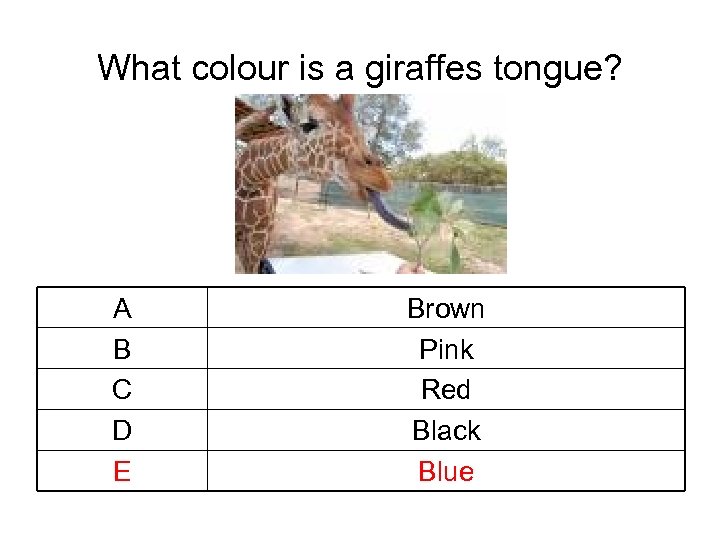 What colour is a giraffes tongue?

| A | Brown |
|---|---|
| B | Pink |
| C | Red |
| D | Black |
| E | Blue |